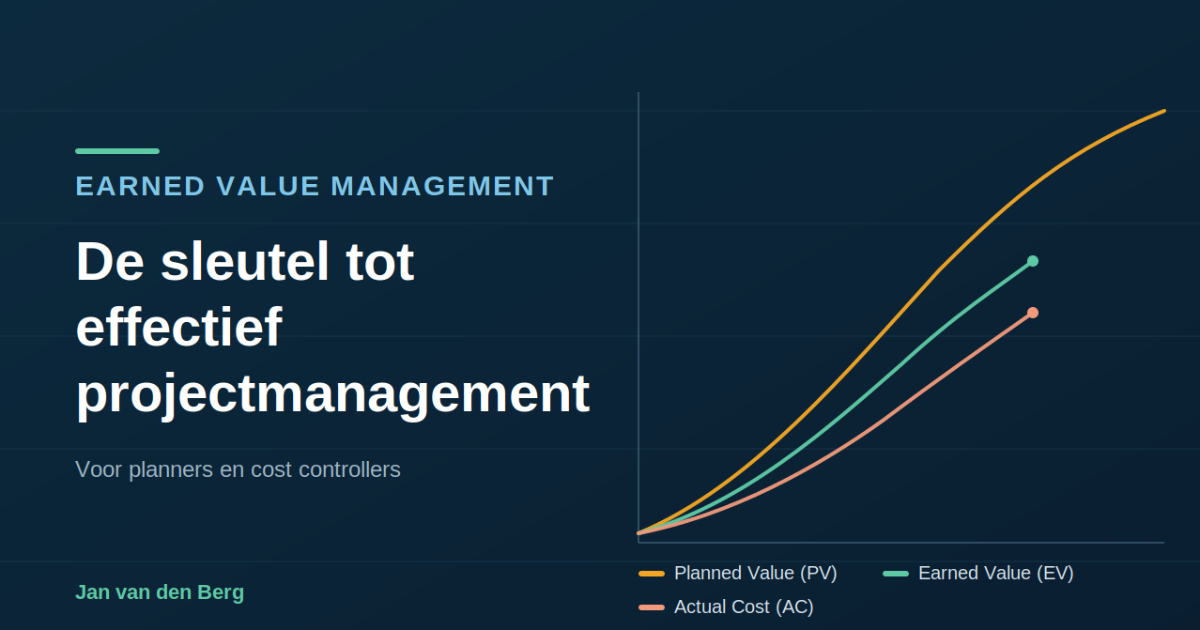 EARNED VALUE MANAGEMENT

De sleutel tot effectief projectmanagement

Voor planners en cost controllers

Jan van den Berg

Planned Value (PV)
Earned Value (EV)
Actual Cost (AC)